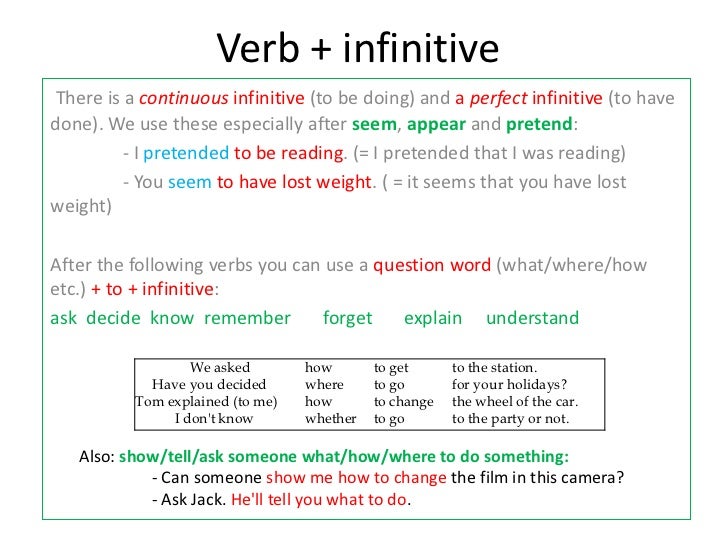 Verb + infinitive

There is a continuous infinitive (to be doing) and a perfect infinitive (to have done). We use these especially after seem, appear and pretend:

- I pretended to be reading. (= I pretended that I was reading)

- You seem to have lost weight. ( = it seems that you have lost weight)

After the following verbs you can use a question word (what/where/how etc.) + to + infinitive:

ask decide know remember forget explain understand

| We asked | how | to get | to the station. |
|---|---|---|---|
| Have you decided | where | to go | for your holidays? |
| Tom explained (to me) | how | to change | the wheel of the car. |
| I don't know | whether | to go | to the party or not. |

Also: show/tell/ask someone what/how/where to do something:

- Can someone show me how to change the film in this camera?

- Ask Jack. He'll tell you what to do.